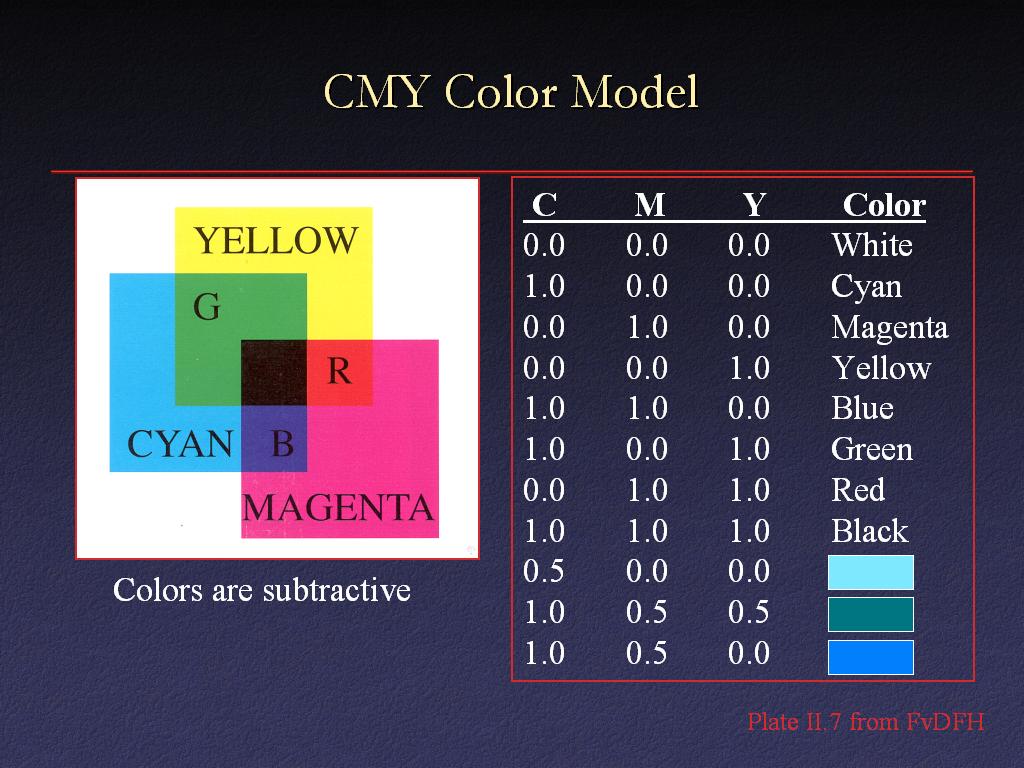 CMY Color Model

YELLOW
G
R
CYAN
B
MAGENTA

Colors are subtractive

| C | M | Y | Color |
|---|---|---|---|
| 0.0 | 0.0 | 0.0 | White |
| 1.0 | 0.0 | 0.0 | Cyan |
| 0.0 | 1.0 | 0.0 | Magenta |
| 0.0 | 0.0 | 1.0 | Yellow |
| 1.0 | 1.0 | 0.0 | Blue |
| 1.0 | 0.0 | 1.0 | Green |
| 0.0 | 1.0 | 1.0 | Red |
| 1.0 | 1.0 | 1.0 | Black |
| 0.5 | 0.0 | 0.0 | |
| 1.0 | 0.5 | 0.5 | |
| 1.0 | 0.5 | 0.0 | |

Plate II.7 from FvDFH